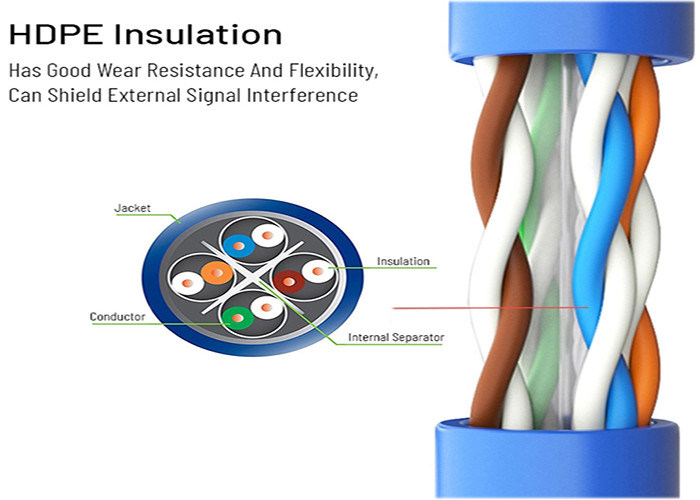 HDPE Insulation

Has Good Wear Resistance And Flexibility, Can Shield External Signal Interference

Jacket

Insulation

Conductor

Internal Separator